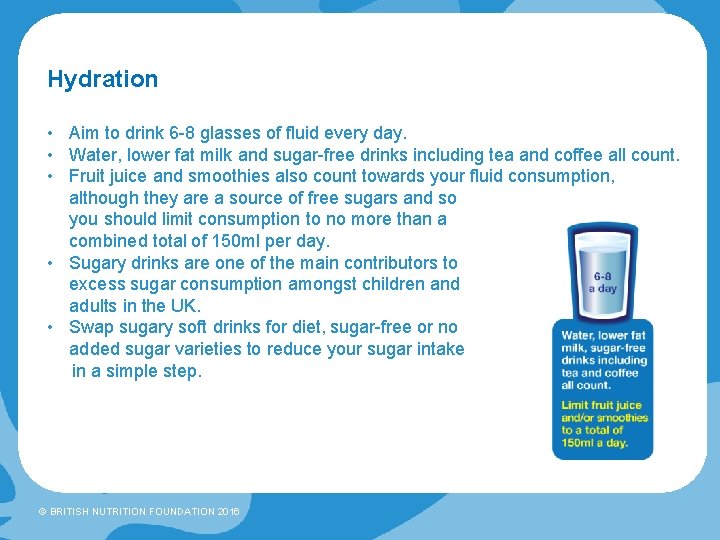 Hydration

• Aim to drink 6-8 glasses of fluid every day.
• Water, lower fat milk and sugar-free drinks including tea and coffee all count.
• Fruit juice and smoothies also count towards your fluid consumption, although they are a source of free sugars and so you should limit consumption to no more than a combined total of 150ml per day.
• Sugary drinks are one of the main contributors to excess sugar consumption amongst children and adults in the UK.
• Swap sugary soft drinks for diet, sugar-free or no added sugar varieties to reduce your sugar intake in a simple step.

6-8 a day

Water, lower fat milk, sugar-free drinks including tea and coffee all count.

Limit fruit juice and/or smoothies to a total of 150ml a day.

© BRITISH NUTRITION FOUNDATION 2016